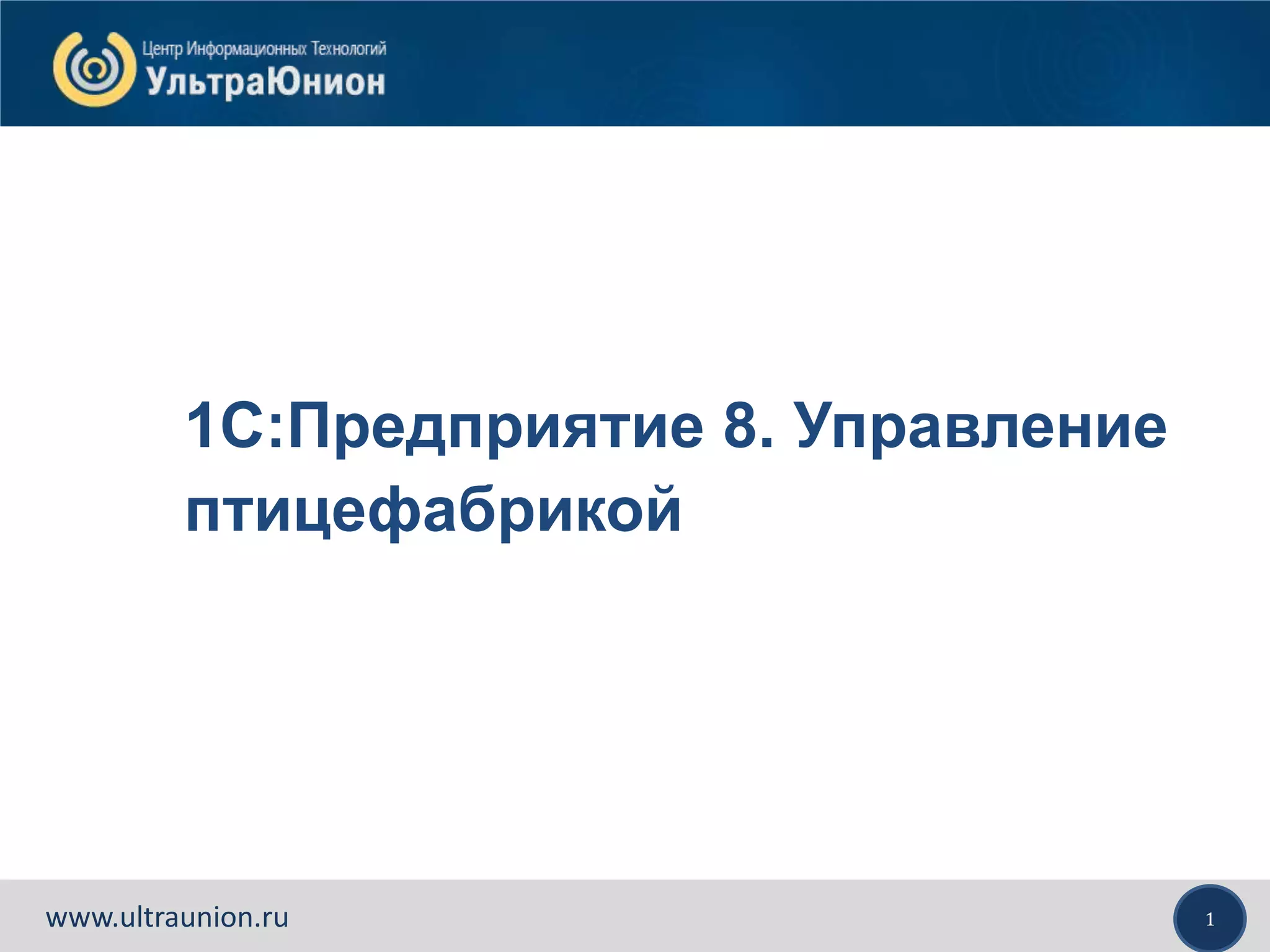 Центр Информационных Технологий
УльтраЮнион

1С:Предприятие 8. Управление птицефабрикой

www.ultraunion.ru

1